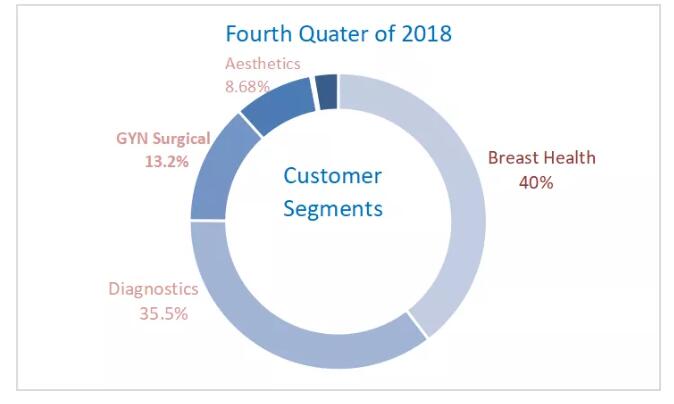 Fourth Quater of 2018

Aesthetics
8.68%

GYN Surgical
13.2%

Customer
Segments

Breast Health
40%

Diagnostics
35.5%